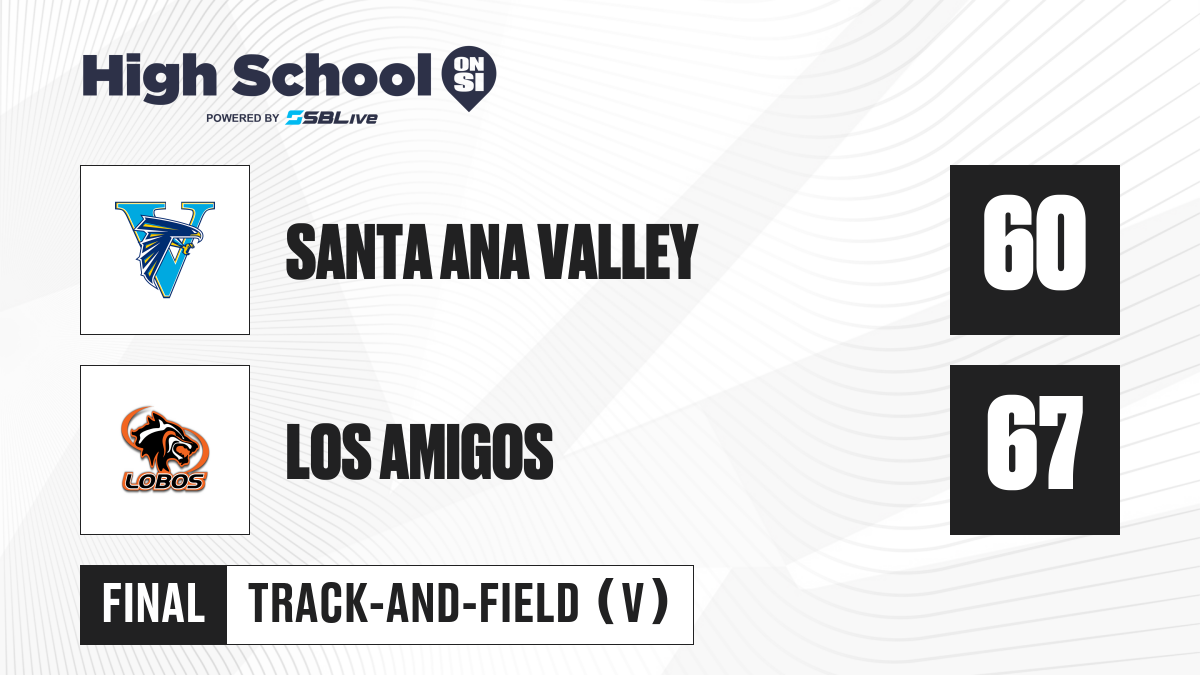 High School ON SI
POWERED BY SBLive

V

SANTA ANA VALLEY

60

LOBOS

LOS AMIGOS

67

FINAL

TRACK-AND-FIELD (V)